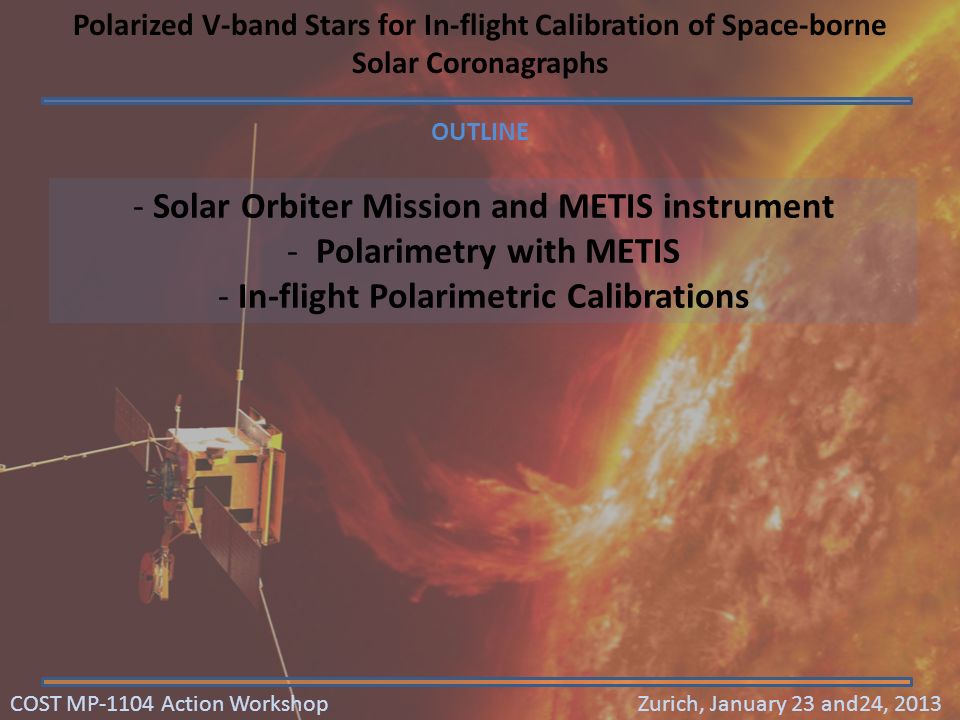 Polarized V-band Stars for In-flight Calibration of Space-borne Solar Coronagraphs

OUTLINE

- Solar Orbiter Mission and METIS instrument
- Polarimetry with METIS
- In-flight Polarimetric Calibrations

COST MP-1104 Action Workshop

Zurich, January 23 and24, 2013